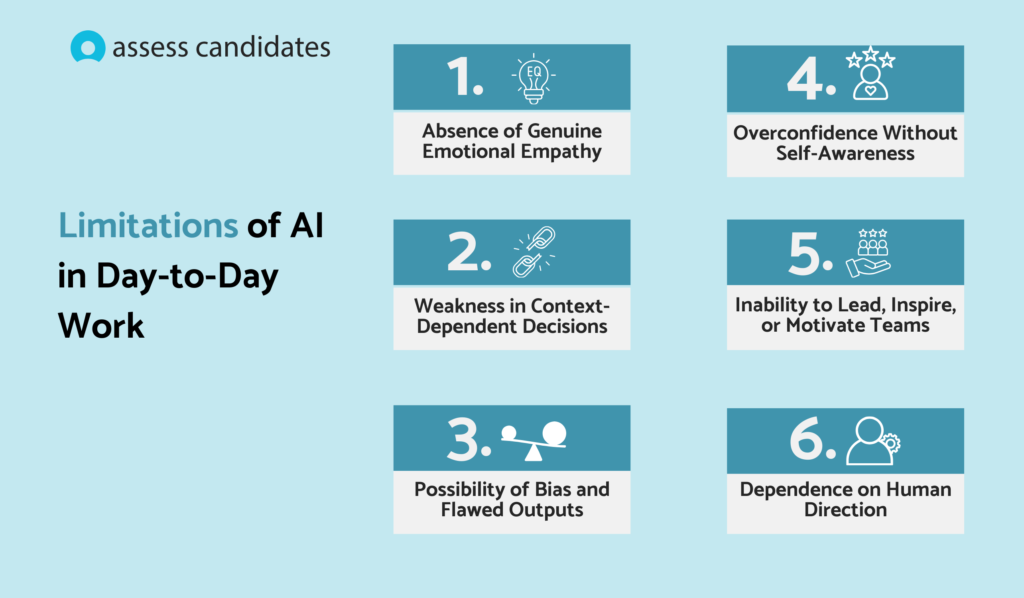 assess candidates

Limitations of AI in Day-to-Day Work

1.
EQ
Absence of Genuine Emotional Empathy

2.
Weakness in Context-Dependent Decisions

3.
Possibility of Bias and Flawed Outputs

4.
Overconfidence Without Self-Awareness

5.
Inability to Lead, Inspire, or Motivate Teams

6.
Dependence on Human Direction